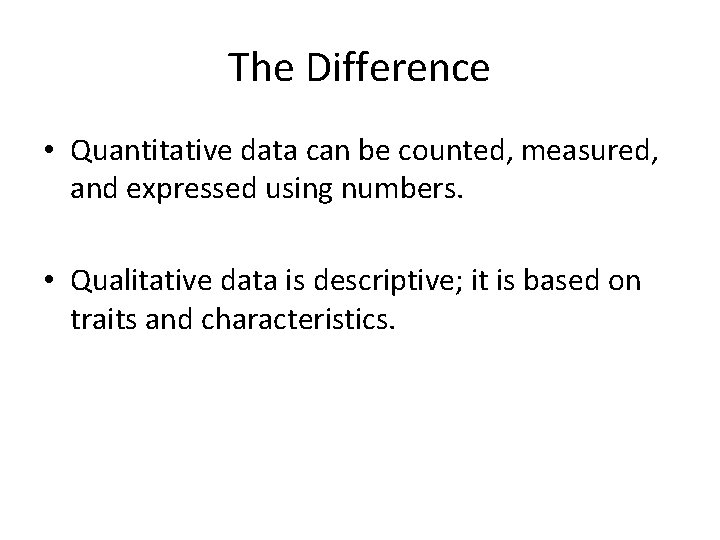 The Difference

• Quantitative data can be counted, measured, and expressed using numbers.

• Qualitative data is descriptive; it is based on traits and characteristics.